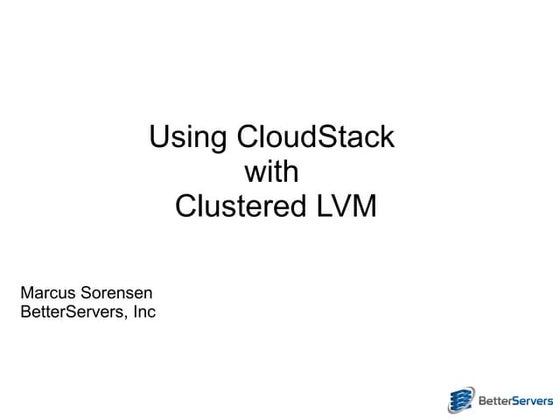 Using CloudStack
with
Clustered LVM

Marcus Sorensen
BetterServers, Inc

BetterServers